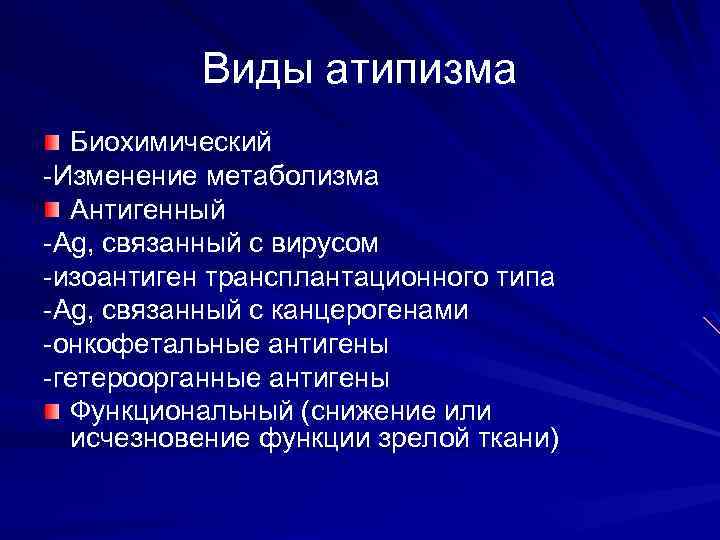 Виды атипизма

Биохимический
-Изменение метаболизма
Антигенный
-Ag, связанный с вирусом
-изоантиген трансплантационного типа
-Ag, связанный с канцерогенами
-онкофетальные антигены
-гетероорганные антигены
Функциональный (снижение или исчезновение функции зрелой ткани)